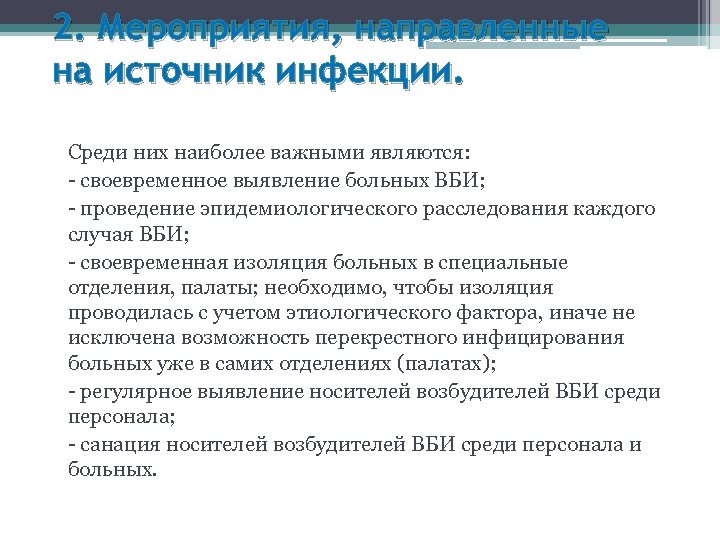 2. Мероприятия, направленные на источник инфекции.

Среди них наиболее важными являются:
- своевременное выявление больных ВБИ;
- проведение эпидемиологического расследования каждого случая ВБИ;
- своевременная изоляция больных в специальные отделения, палаты; необходимо, чтобы изоляция проводилась с учетом этиологического фактора, иначе не исключена возможность перекрестного инфицирования больных уже в самих отделениях (палатах);
- регулярное выявление носителей возбудителей ВБИ среди персонала;
- санация носителей возбудителей ВБИ среди персонала и больных.